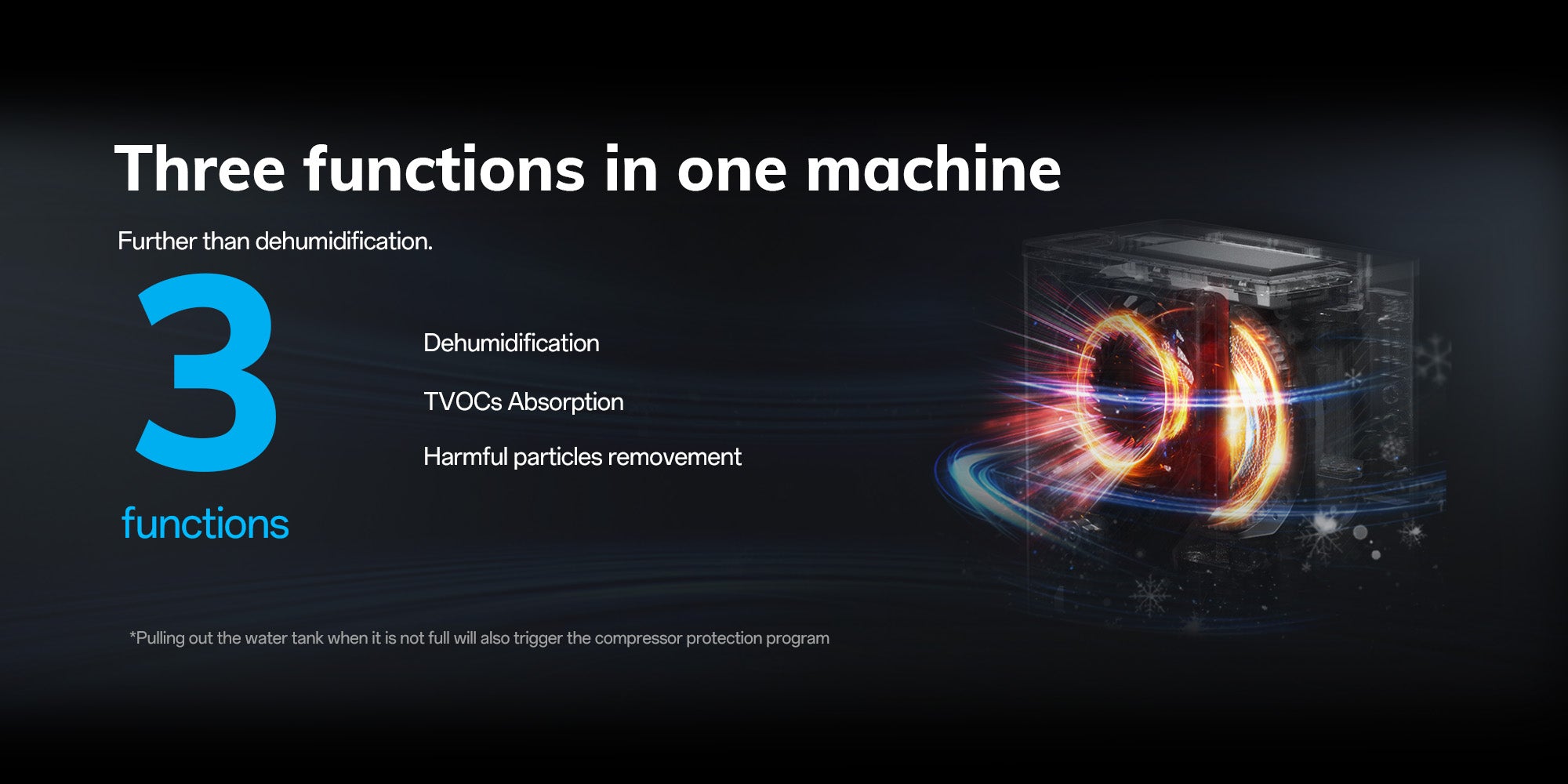 Three functions in one machine

Further than dehumidification.

3

functions

Dehumidification

TVOCs Absorption

Harmful particles removement

*Pulling out the water tank when it is not full will also trigger the compressor protection program